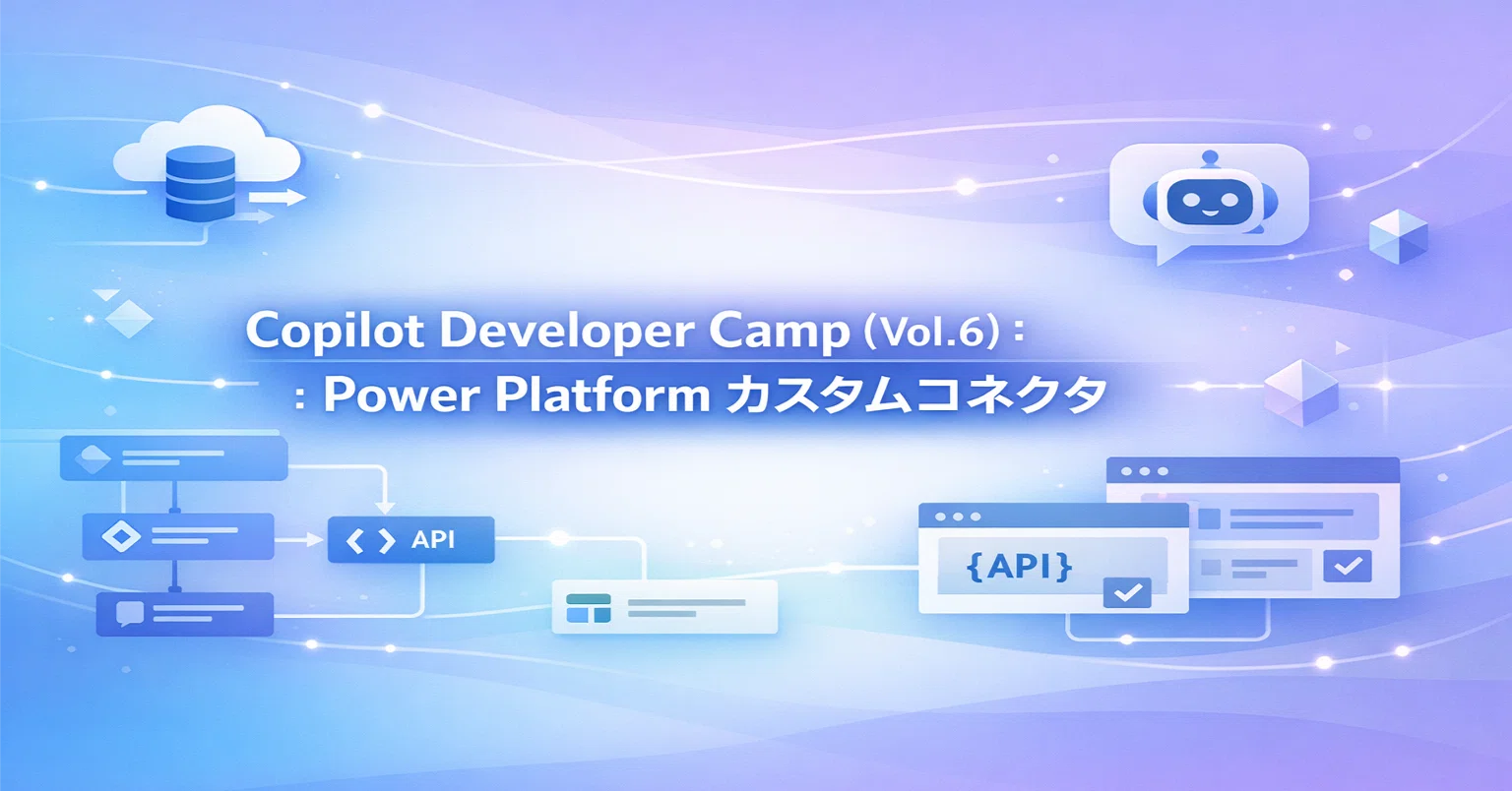 Copilot Developer Camp (Vol.6) :
: Power Platform カスタムコネクタ

API

{API}